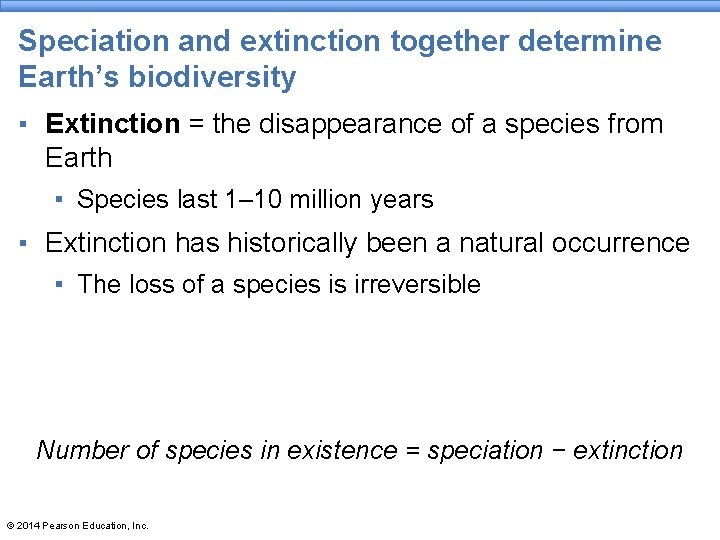 Speciation and extinction together determine Earth's biodiversity

▪ Extinction = the disappearance of a species from Earth

▪ Species last 1–10 million years

▪ Extinction has historically been a natural occurrence

▪ The loss of a species is irreversible

Number of species in existence = speciation − extinction

© 2014 Pearson Education, Inc.